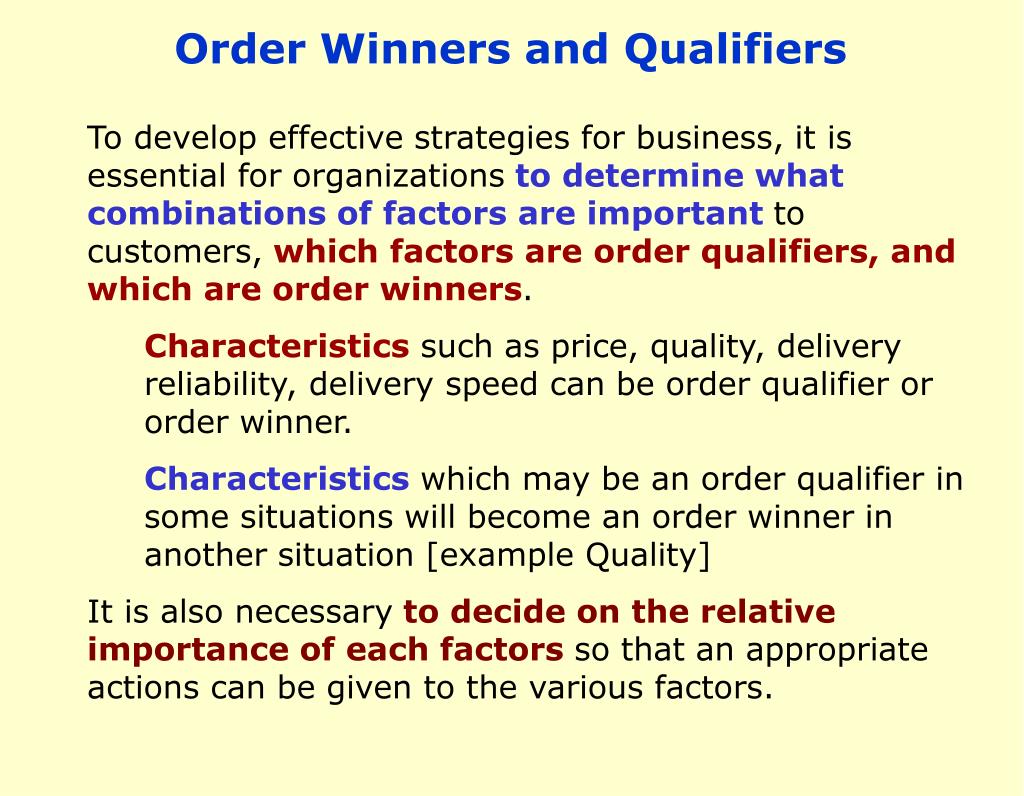 Order Winners and Qualifiers

To develop effective strategies for business, it is essential for organizations to determine what combinations of factors are important to customers, which factors are order qualifiers, and which are order winners.

Characteristics such as price, quality, delivery reliability, delivery speed can be order qualifier or order winner.

Characteristics which may be an order qualifier in some situations will become an order winner in another situation [example Quality]

It is also necessary to decide on the relative importance of each factors so that an appropriate actions can be given to the various factors.